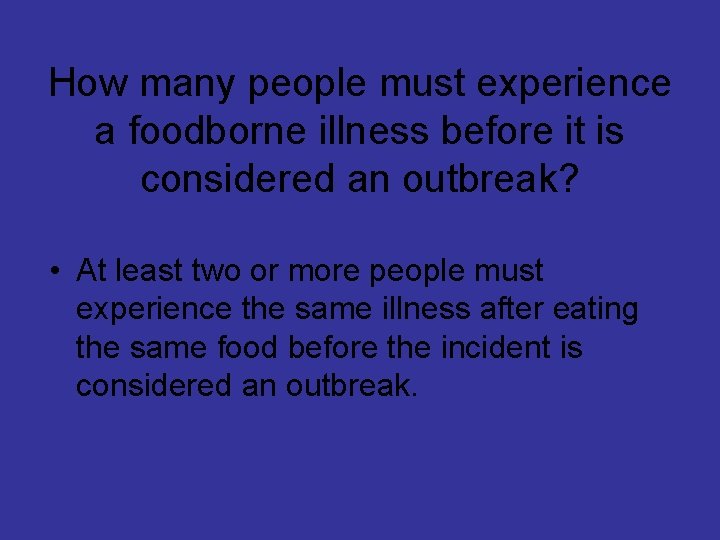 How many people must experience a foodborne illness before it is considered an outbreak?

• At least two or more people must experience the same illness after eating the same food before the incident is considered an outbreak.